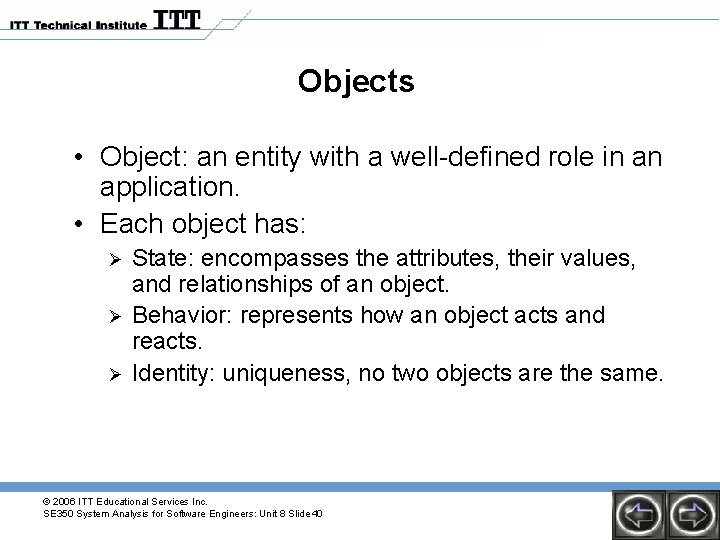 ITT Technical Institute ITT

Objects

• Object: an entity with a well-defined role in an application.
• Each object has:
➢ State: encompasses the attributes, their values, and relationships of an object.
➢ Behavior: represents how an object acts and reacts.
➢ Identity: uniqueness, no two objects are the same.

© 2006 ITT Educational Services Inc.
SE350 System Analysis for Software Engineers: Unit 8 Slide 40